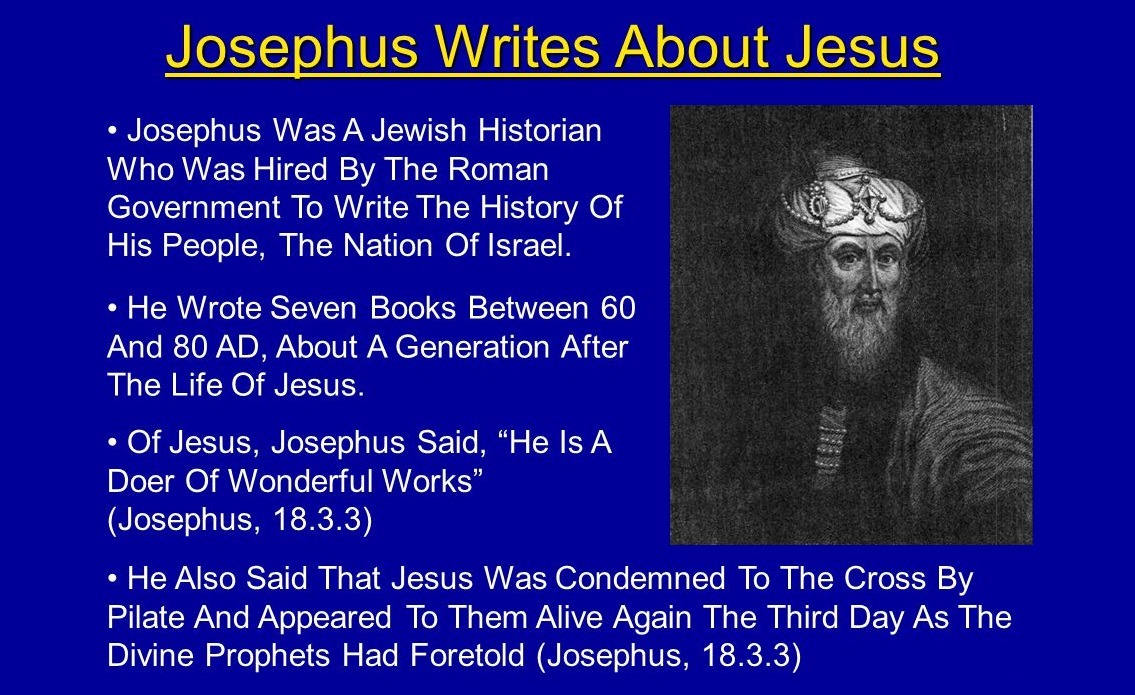 Josephus Writes About Jesus

• Josephus Was A Jewish Historian Who Was Hired By The Roman Government To Write The History Of His People, The Nation Of Israel.

• He Wrote Seven Books Between 60 And 80 AD, About A Generation After The Life Of Jesus.

• Of Jesus, Josephus Said, “He Is A Doer Of Wonderful Works” (Josephus, 18.3.3)

• He Also Said That Jesus Was Condemned To The Cross By Pilate And Appeared To Them Alive Again The Third Day As The Divine Prophets Had Foretold (Josephus, 18.3.3)